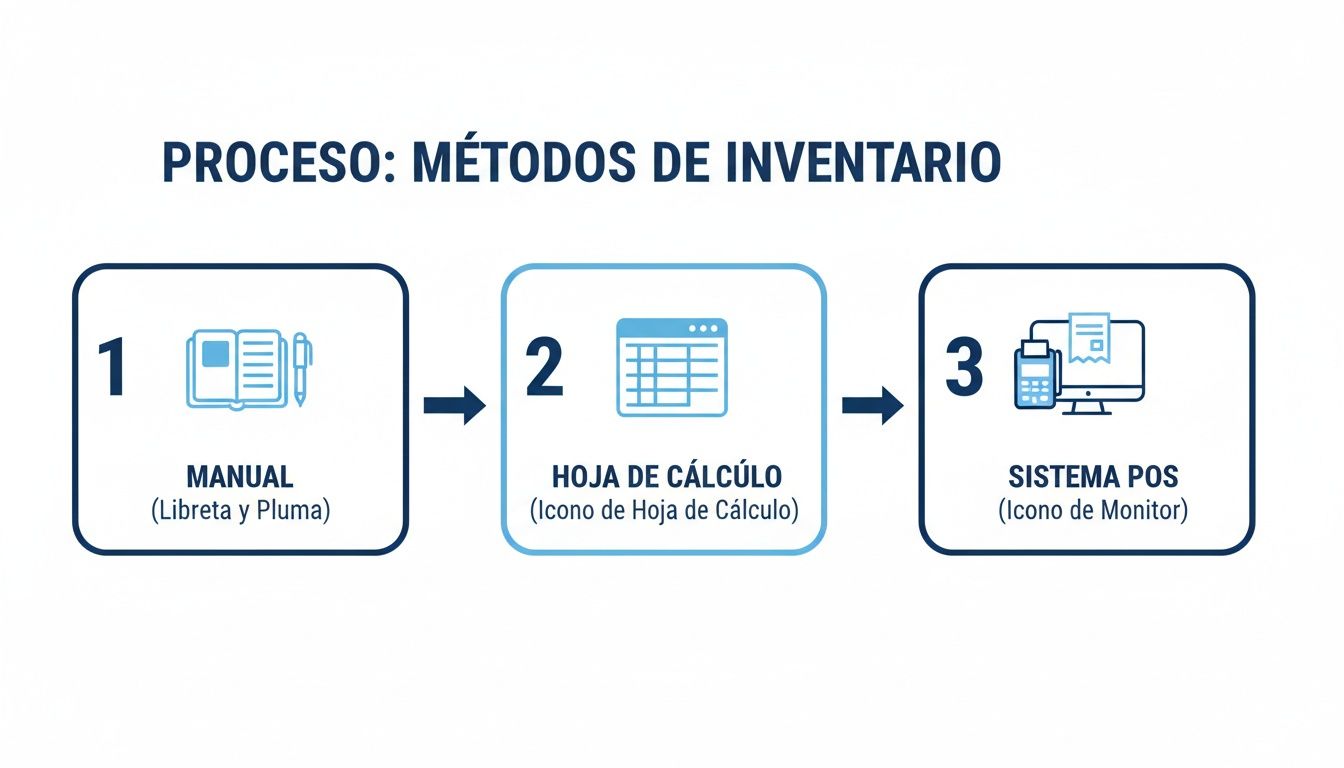 PROCESO: MÉTODOS DE INVENTARIO

1

MANUAL
(Libreta y Pluma)

2

HOJA DE CÁLCÚLO
(Icono de Hoja de Cálculo)

3

SISTEMA POS
(Icono de Monitor)